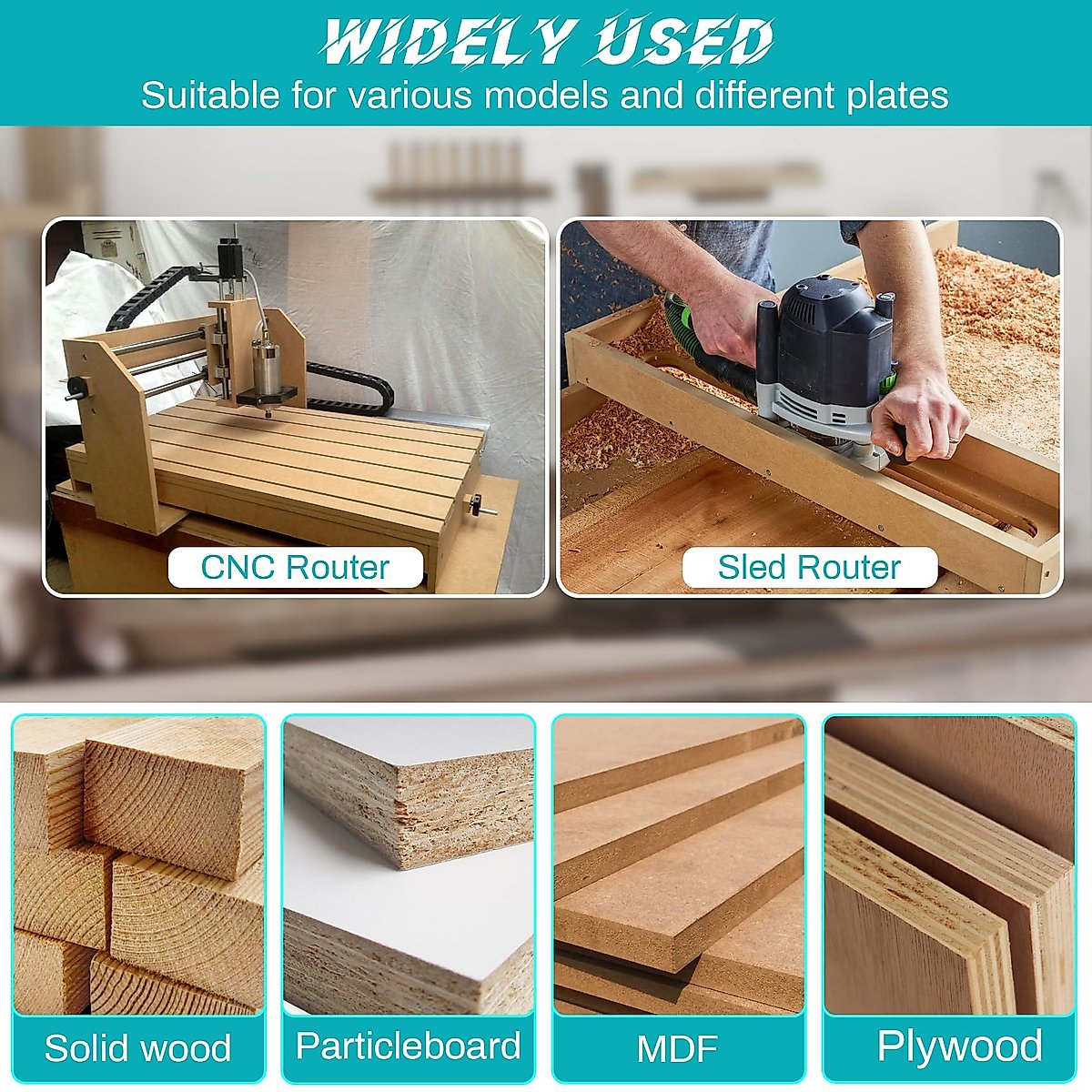 WIDELY USED

Suitable for various models and different plates

CNC Router

Sled Router

Solid wood

Particleboard

MDF

Plywood